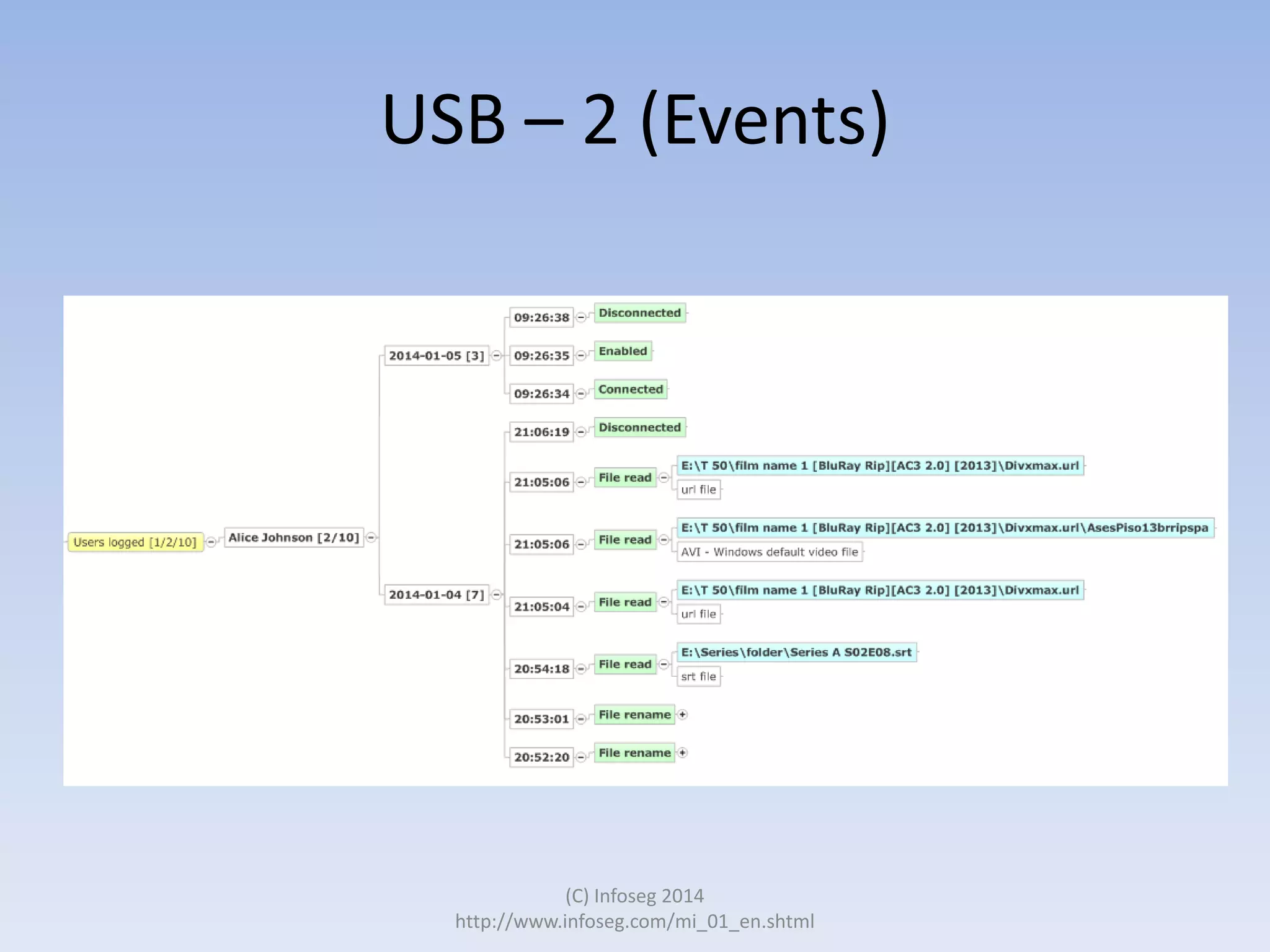 USB – 2 (Events)

Users logged [1/2/10]
Alice Johnson [2/10]
2014-01-05 [3]
09:26:38
Disconnected
09:26:35
Enabled
09:26:34
Connected
2014-01-04 [7]
21:06:19
Disconnected
21:05:06
File read
E:\T 50\film name 1 [BluRay Rip][AC3 2.0] [2013]\Divxmax.url
url file
21:05:06
File read
E:\T 50\film name 1 [BluRay Rip][AC3 2.0] [2013]\Divxmax.url\AsesPiso13brripspa
AVI - Windows default video file
21:05:04
File read
E:\T 50\film name 1 [BluRay Rip][AC3 2.0] [2013]\Divxmax.url
url file
20:54:18
File read
E:\Series\folder\Series A S02E08.srt
srt file
20:53:01
File rename
20:52:20
File rename

(C) Infoseg 2014
http://www.infoseg.com/mi_01_en.shtml